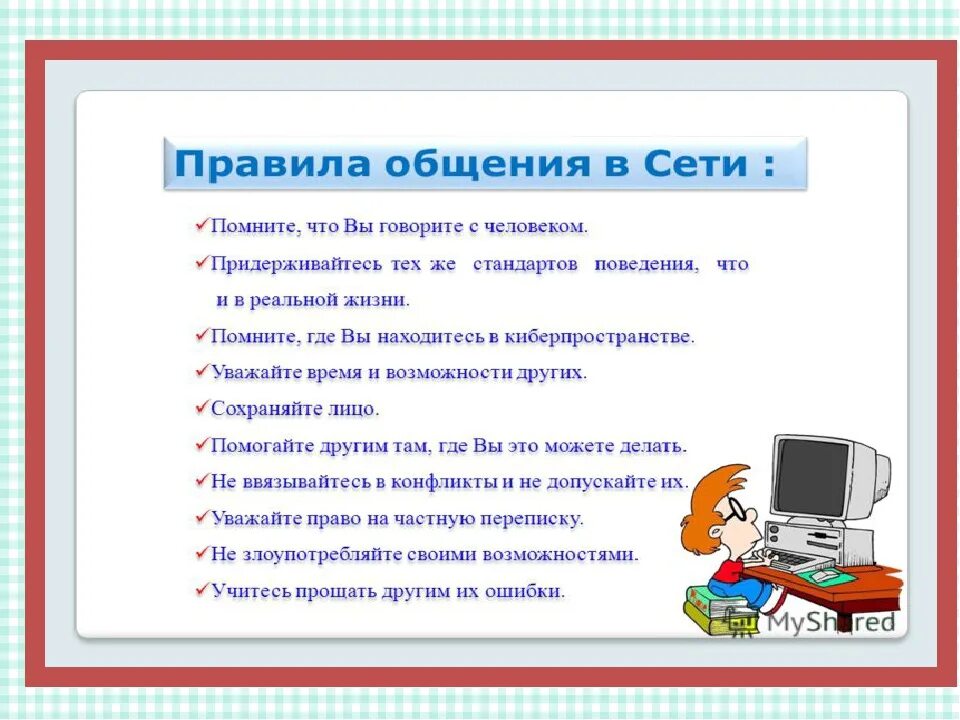 Правила общения в Сети :

✓Помните, что Вы говорите с человеком.

✓Придерживайтесь тех же стандартов поведения, что и в реальной жизни.

✓Помните, где Вы находитесь в киберпространстве.

✓Уважайте время и возможности других.

✓Сохраняйте лицо.

✓Помогайте другим там, где Вы это можете делать.

✓Не ввязывайтесь в конфликты и не допускайте их.

✓Уважайте право на частную переписку.

✓Не злоупотребляйте своими возможностями.

✓Учитесь прощать другим их ошибки.

MyShared